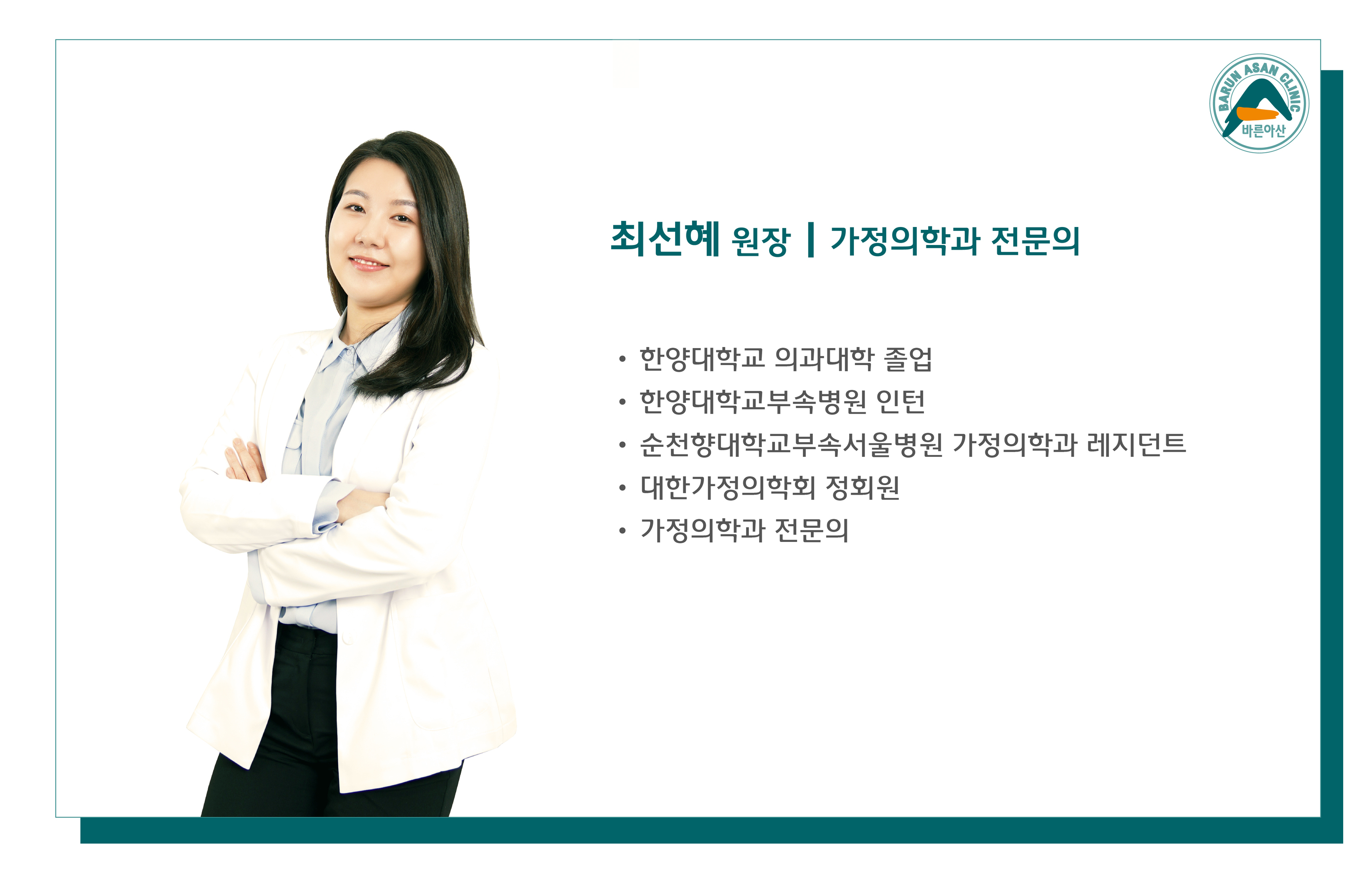 BARUN ASAN CLINIC
바른아산

최선혜 원장 | 가정의학과 전문의

• 한양대학교 의과대학 졸업
• 한양대학교부속병원 인턴
• 순천향대학교부속서울병원 가정의학과 레지던트
• 대한가정의학회 정회원
• 가정의학과 전문의